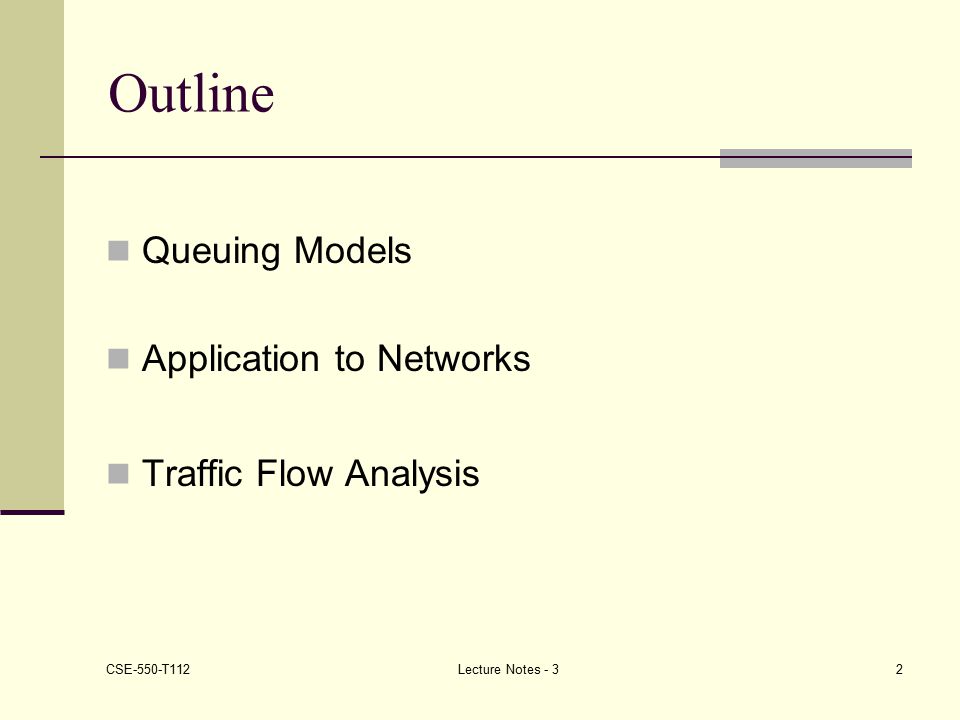 Outline

Queuing Models

Application to Networks

Traffic Flow Analysis

CSE-550-T112

Lecture Notes - 3

2